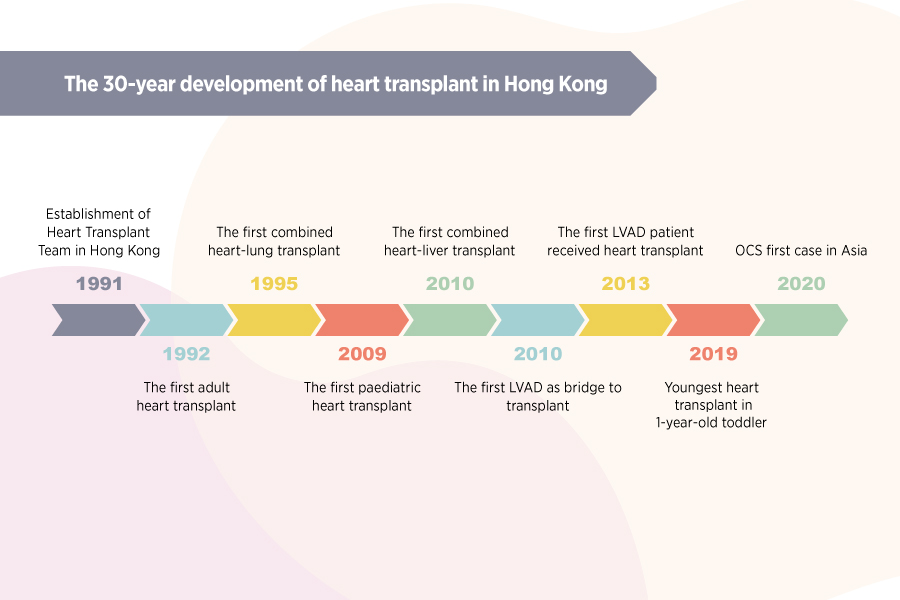 The 30-year development of heart transplant in Hong Kong

Establishment of Heart Transplant Team in Hong Kong

1991

1992

The first adult heart transplant

The first combined heart-lung transplant

1995

2009

The first paediatric heart transplant

The first combined heart-liver transplant

2010

2010

The first LVAD as bridge to transplant

The first LVAD patient received heart transplant

2013

2019

Youngest heart transplant in 1-year-old toddler

OCS first case in Asia

2020